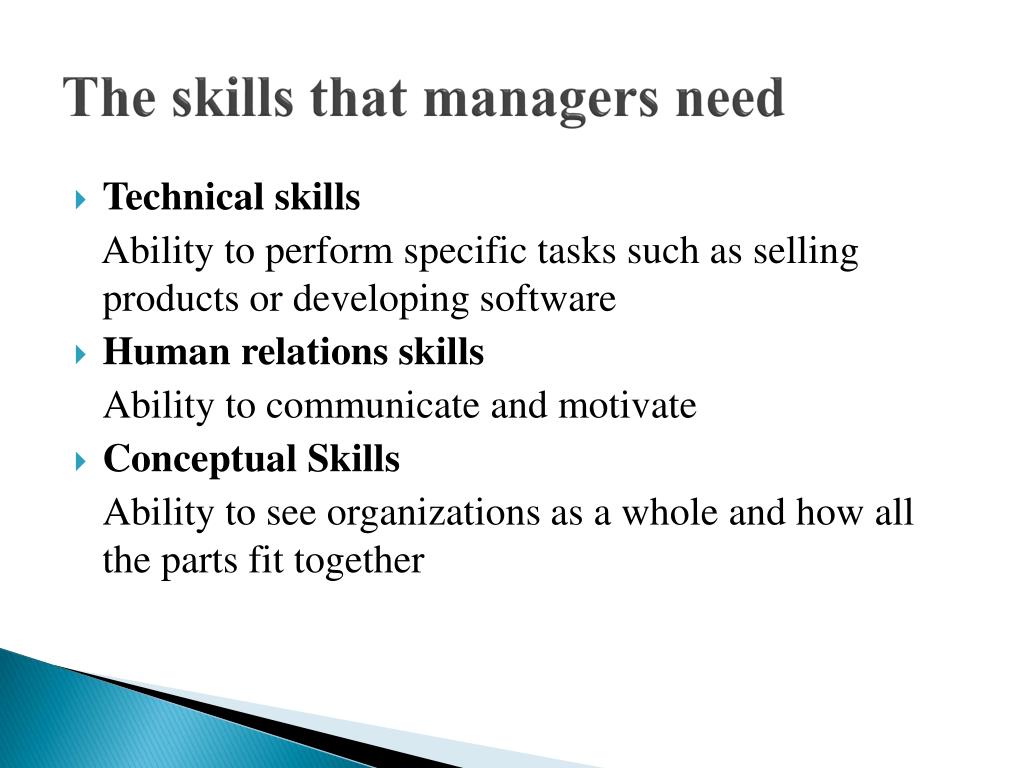 The skills that managers need

Technical skills

Ability to perform specific tasks such as selling products or developing software

Human relations skills

Ability to communicate and motivate

Conceptual Skills

Ability to see organizations as a whole and how all the parts fit together